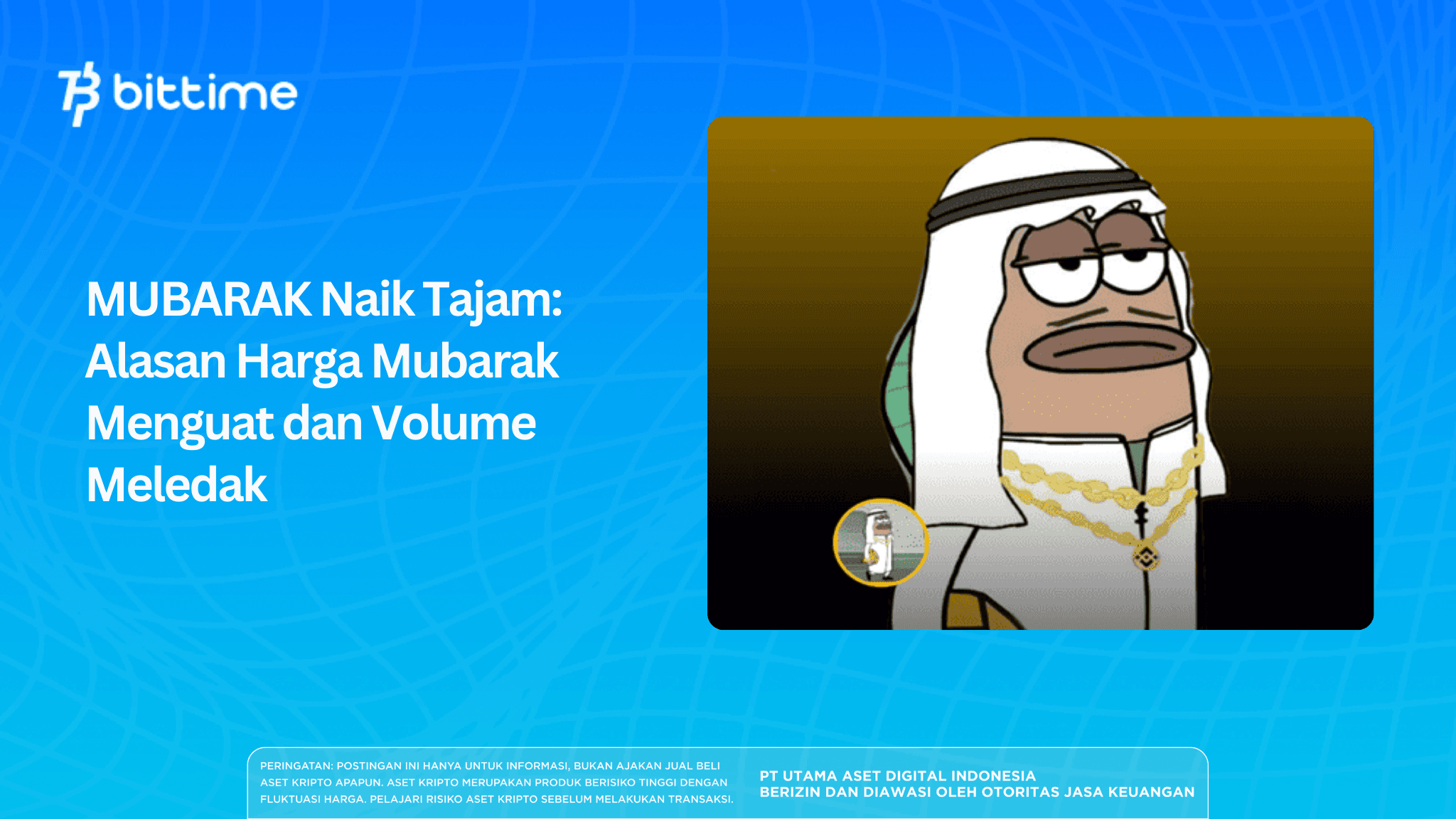 bittime

MUBARAK Naik Tajam: Alasan Harga Mubarak Menguat dan Volume Meledak

PERINGATAN: POSTINGAN INI HANYA UNTUK INFORMASI, BUKAN AJAKAN JUAL BELI ASET KRIPTO APAPUN. ASET KRIPTO MERUPAKAN PRODUK BERISIKO TINGGI DENGAN FLUKTUASI HARGA. PELAJARI RISIKO ASET KRIPTO SEBELUM MELAKUKAN TRANSAKSI.

PT UTAMA ASET DIGITAL INDONESIA
BERIZIN DAN DIAWASI OLEH OTORITAS JASA KEUANGAN